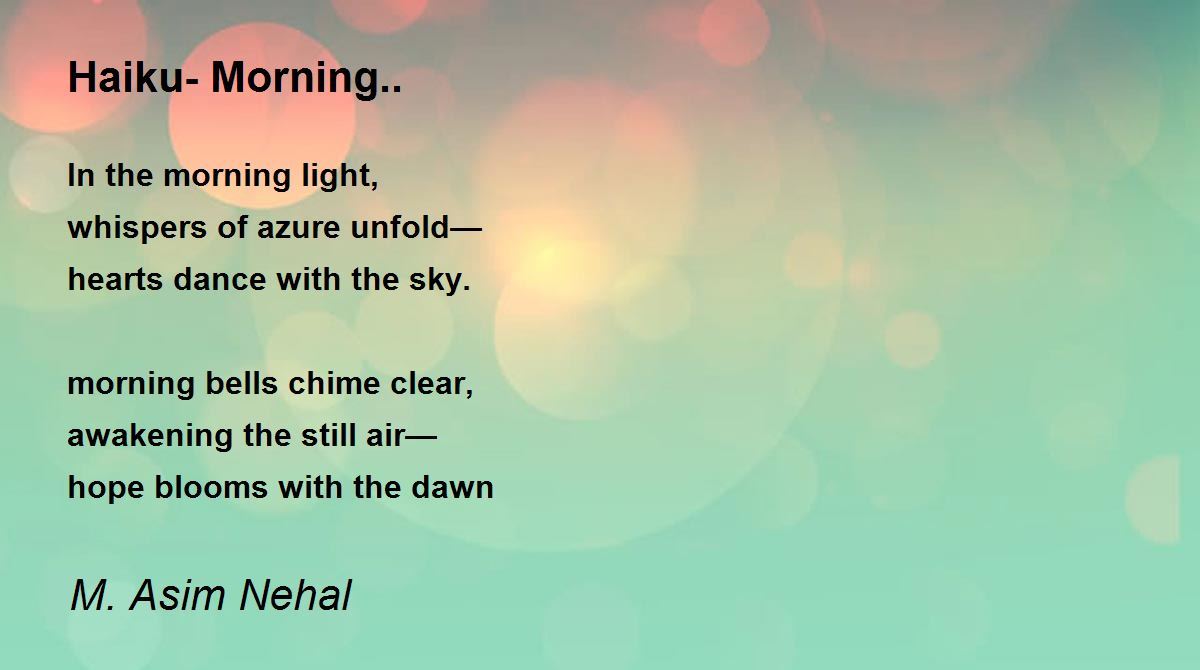 Haiku- Morning..

In the morning light,
whispers of azure unfold—
hearts dance with the sky.

morning bells chime clear,
awakening the still air—
hope blooms with the dawn

M. Asim Nehal